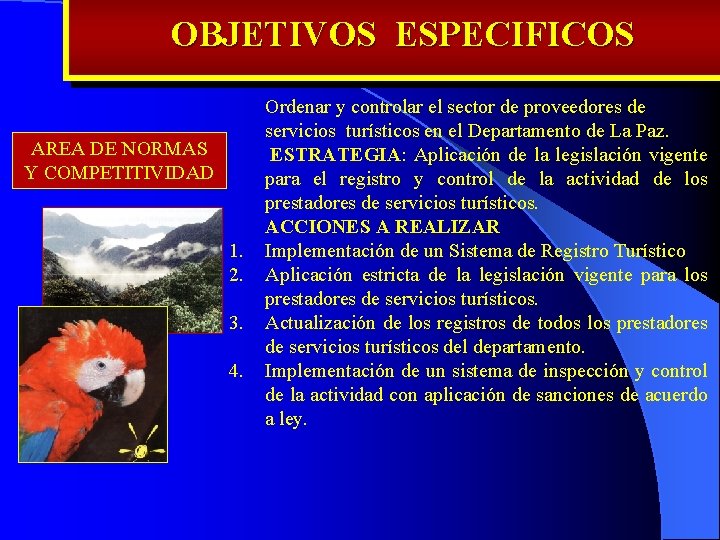 OBJETIVOS ESPECIFICOS

AREA DE NORMAS Y COMPETITIVIDAD

Ordenar y controlar el sector de proveedores de servicios turísticos en el Departamento de La Paz.

ESTRATEGIA: Aplicación de la legislación vigente para el registro y control de la actividad de los prestadores de servicios turísticos.

ACCIONES A REALIZAR

1. Implementación de un Sistema de Registro Turístico
2. Aplicación estricta de la legislación vigente para los prestadores de servicios turísticos.
3. Actualización de los registros de todos los prestadores de servicios turísticos del departamento.
4. Implementación de un sistema de inspección y control de la actividad con aplicación de sanciones de acuerdo a ley.